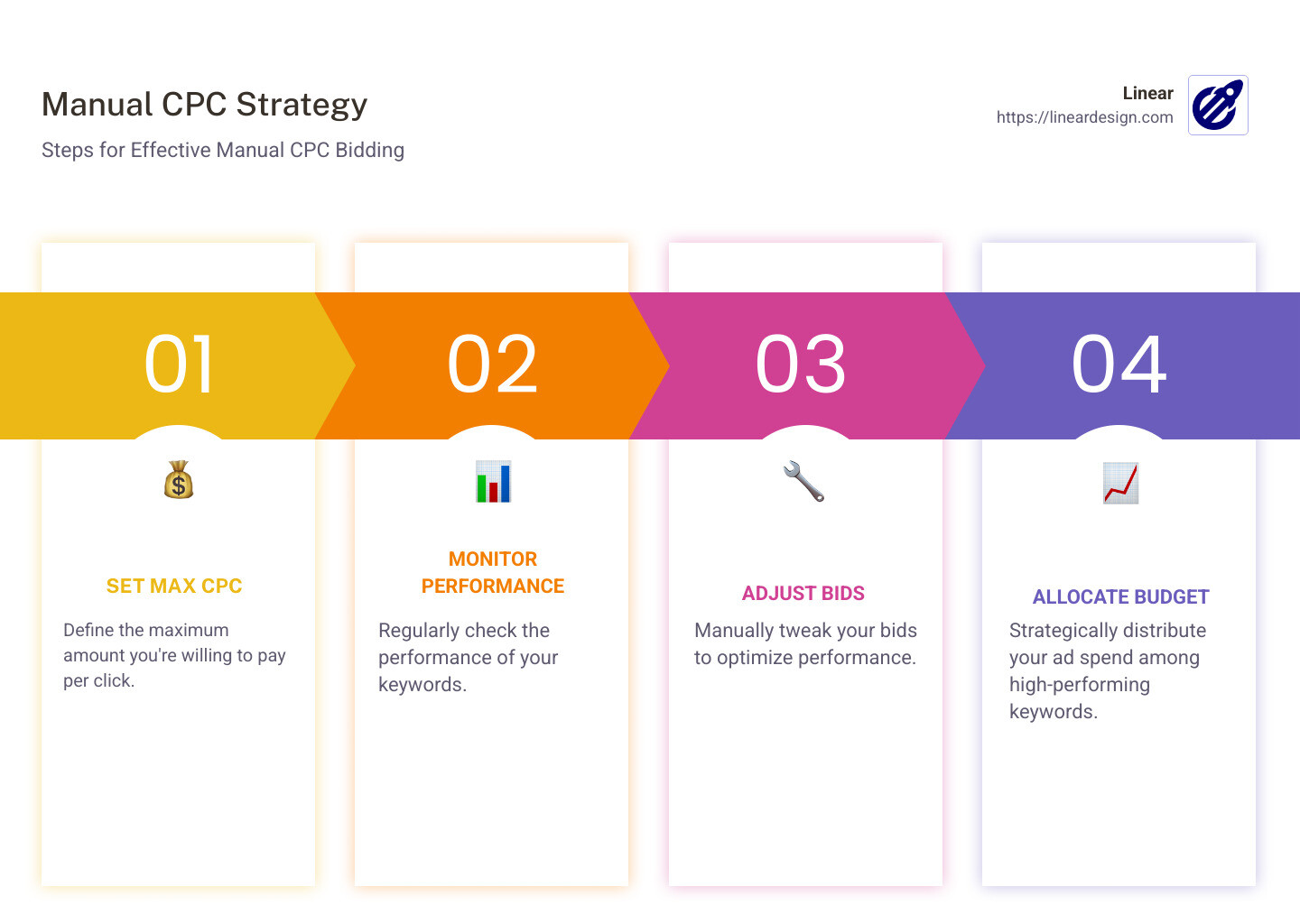 Manual CPC Strategy
Steps for Effective Manual CPC Bidding

Linear
https://lineardesign.com

01

SET MAX CPC

Define the maximum amount you're willing to pay per click.

02

MONITOR PERFORMANCE

Regularly check the performance of your keywords.

03

ADJUST BIDS

Manually tweak your bids to optimize performance.

04

ALLOCATE BUDGET

Strategically distribute your ad spend among high-performing keywords.